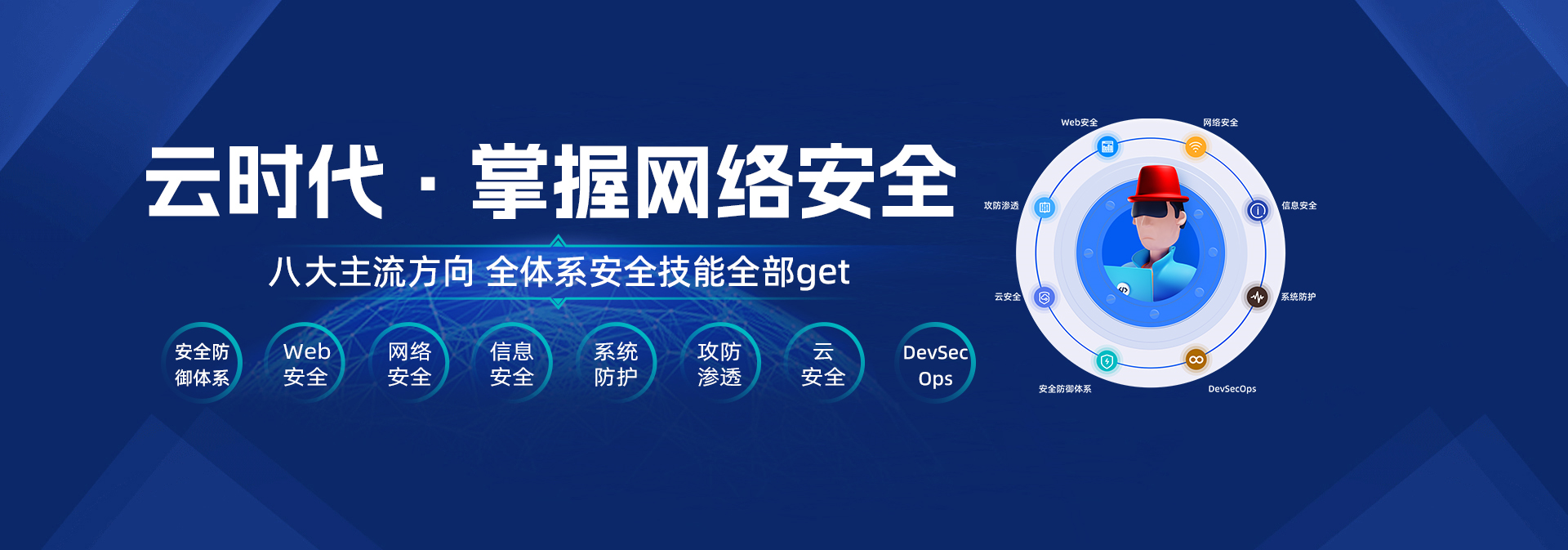 云时代 · 掌握网络安全

八大主流方向 全体系安全技能全部get

安全防御体系

Web安全

网络安全

信息安全

系统防护

攻防渗透

云安全

DevSecOps

Web安全
网络安全
攻防渗透
信息安全
云安全
系统防护
安全防御体系
DevSecOps